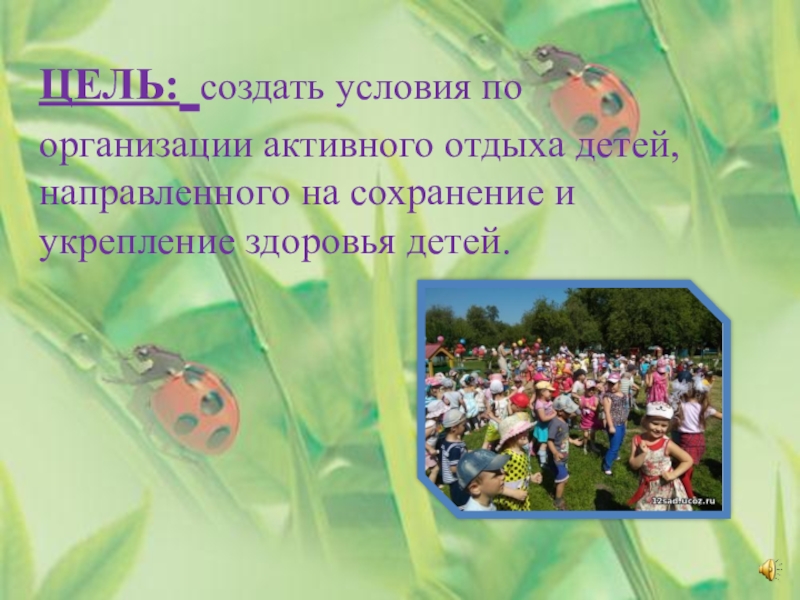 ЦЕЛЬ: создать условия по организации активного отдыха детей, направленного на сохранение и укрепление здоровья детей.

12sad.ucoz.ru